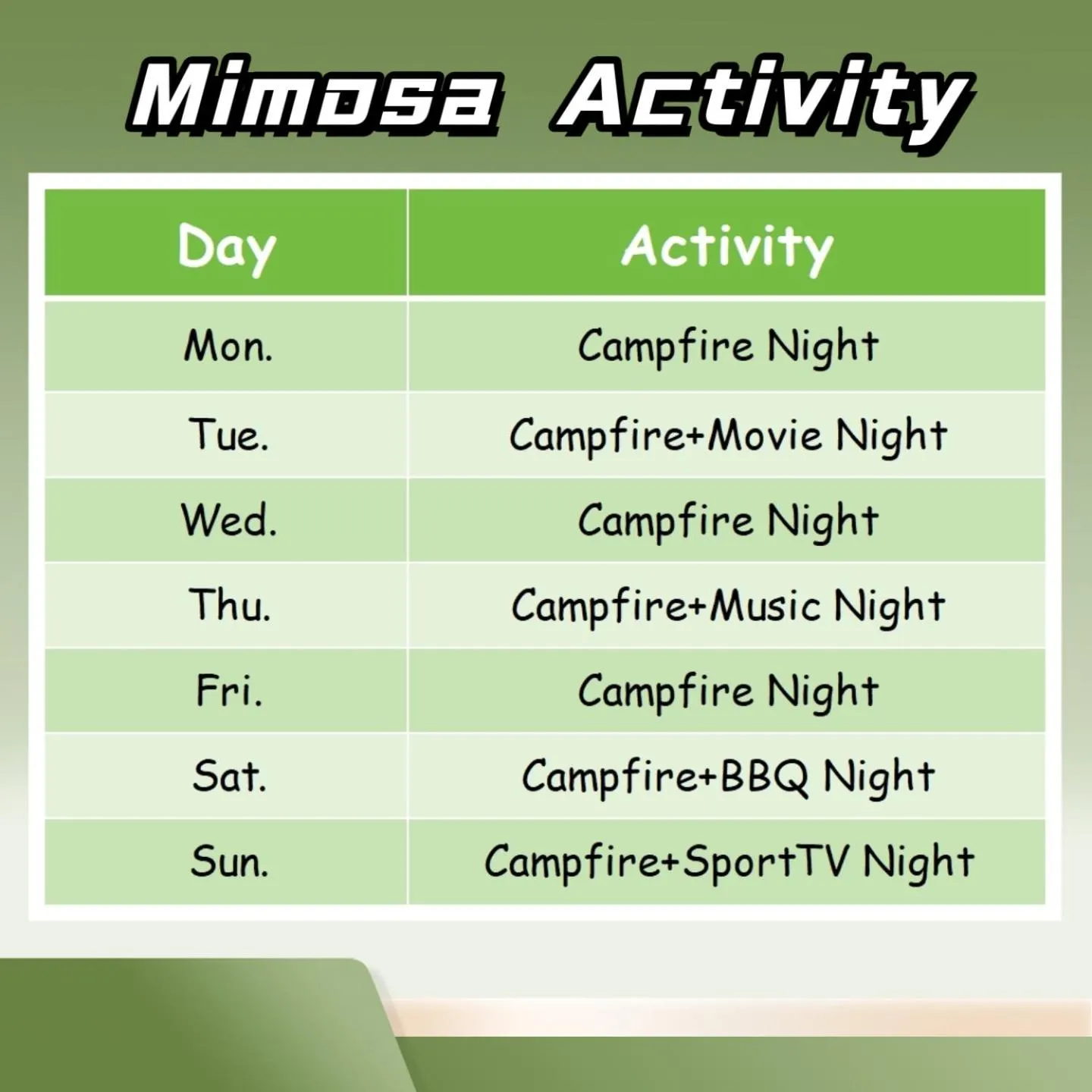 Mimosa Activity

| Day | Activity |
|---|---|
| Mon. | Campfire Night |
| Tue. | Campfire+Movie Night |
| Wed. | Campfire Night |
| Thu. | Campfire+Music Night |
| Fri. | Campfire Night |
| Sat. | Campfire+BBQ Night |
| Sun. | Campfire+SportTV Night |